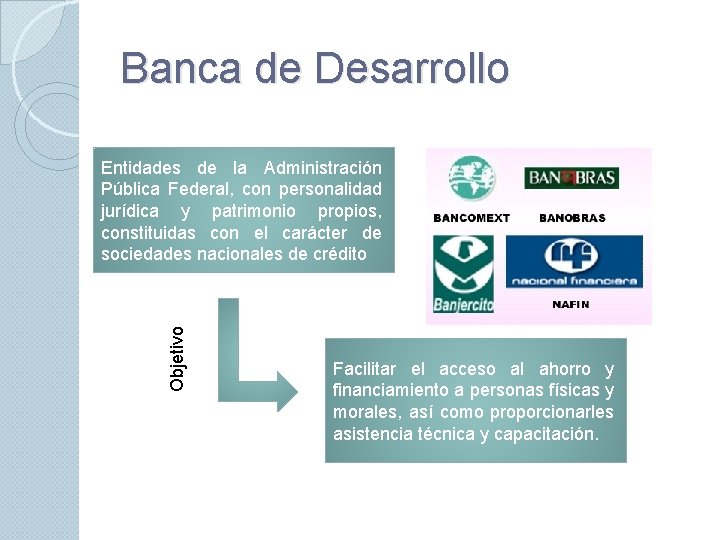 Banca de Desarrollo

Entidades de la Administración Pública Federal, con personalidad jurídica y patrimonio propios, constituidas con el carácter de sociedades nacionales de crédito

BANOBRAS

BANCOMEXT BANOBRAS

Banjercito

nacional financiera

NAFIN

Objetivo

Facilitar el acceso al ahorro y financiamiento a personas físicas y morales, así como proporcionarles asistencia técnica y capacitación.